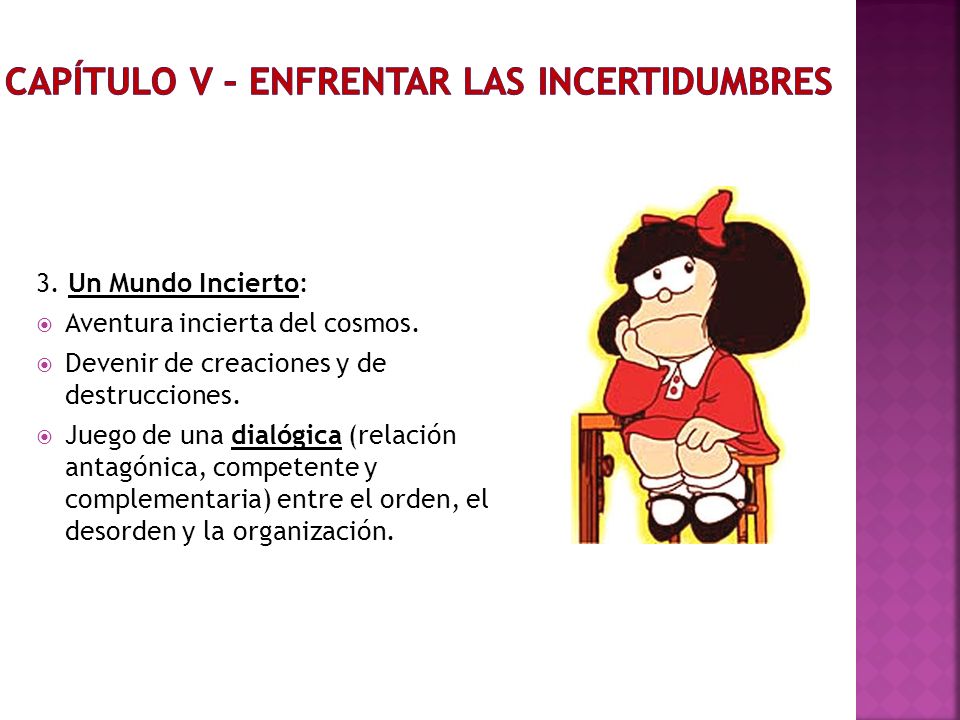 CAPÍTULO V – ENFRENTAR LAS INCERTIDUMBRES

3. Un Mundo Incierto:

Aventura incierta del cosmos.

Devenir de creaciones y de destrucciones.

Juego de una dialógica (relación antagónica, competente y complementaria) entre el orden, el desorden y la organización.